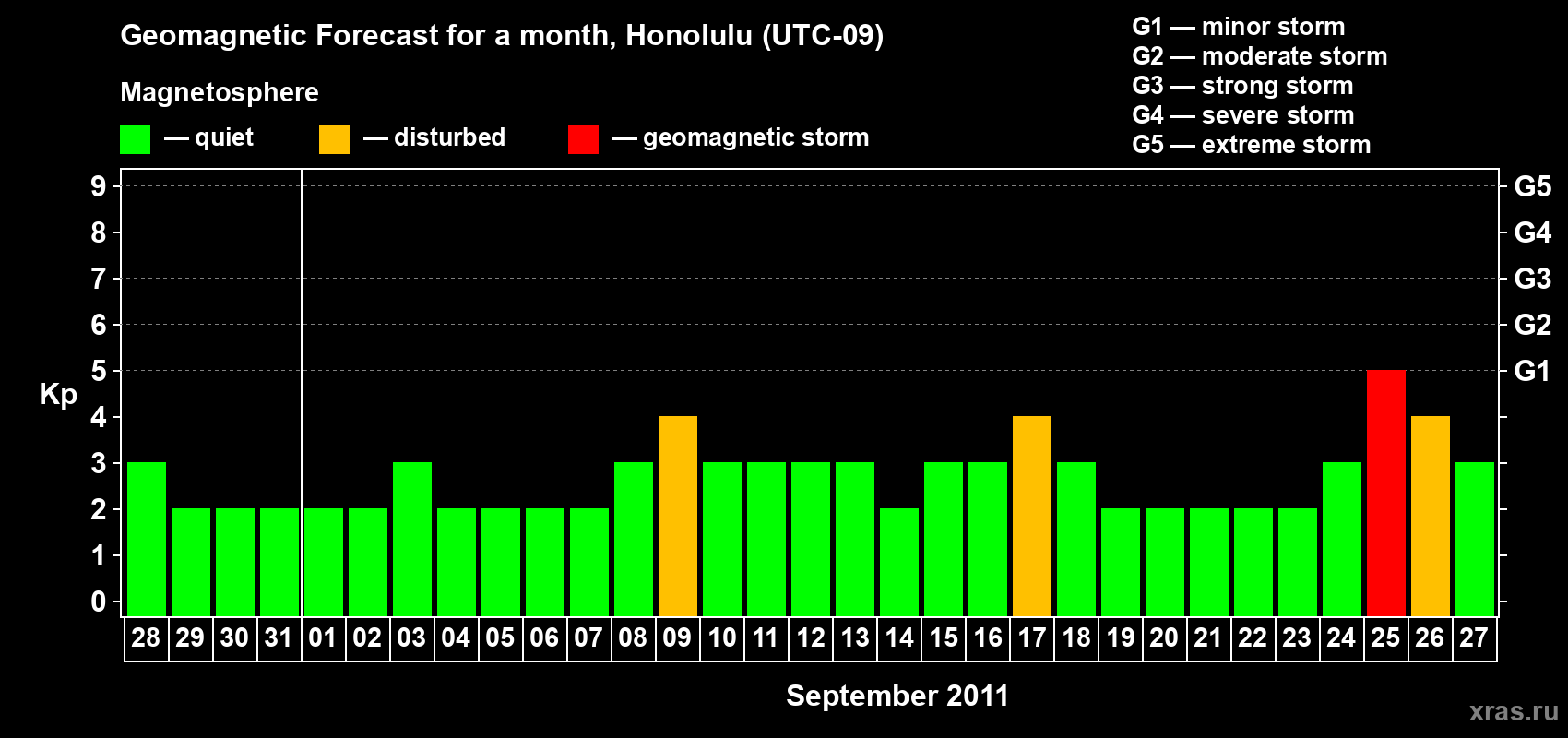 Geomagnetic Forecast for a month, Honolulu (UTC-09)

Magnetosphere

— quiet — disturbed — geomagnetic storm

G1 — minor storm
G2 — moderate storm
G3 — strong storm
G4 — severe storm
G5 — extreme storm

Kp

9
8
7
6
5
4
3
2
1
0

G5
G4
G3
G2
G1

28 29 30 31 01 02 03 04 05 06 07 08 09 10 11 12 13 14 15 16 17 18 19 20 21 22 23 24 25 26 27

September 2011

xras.ru